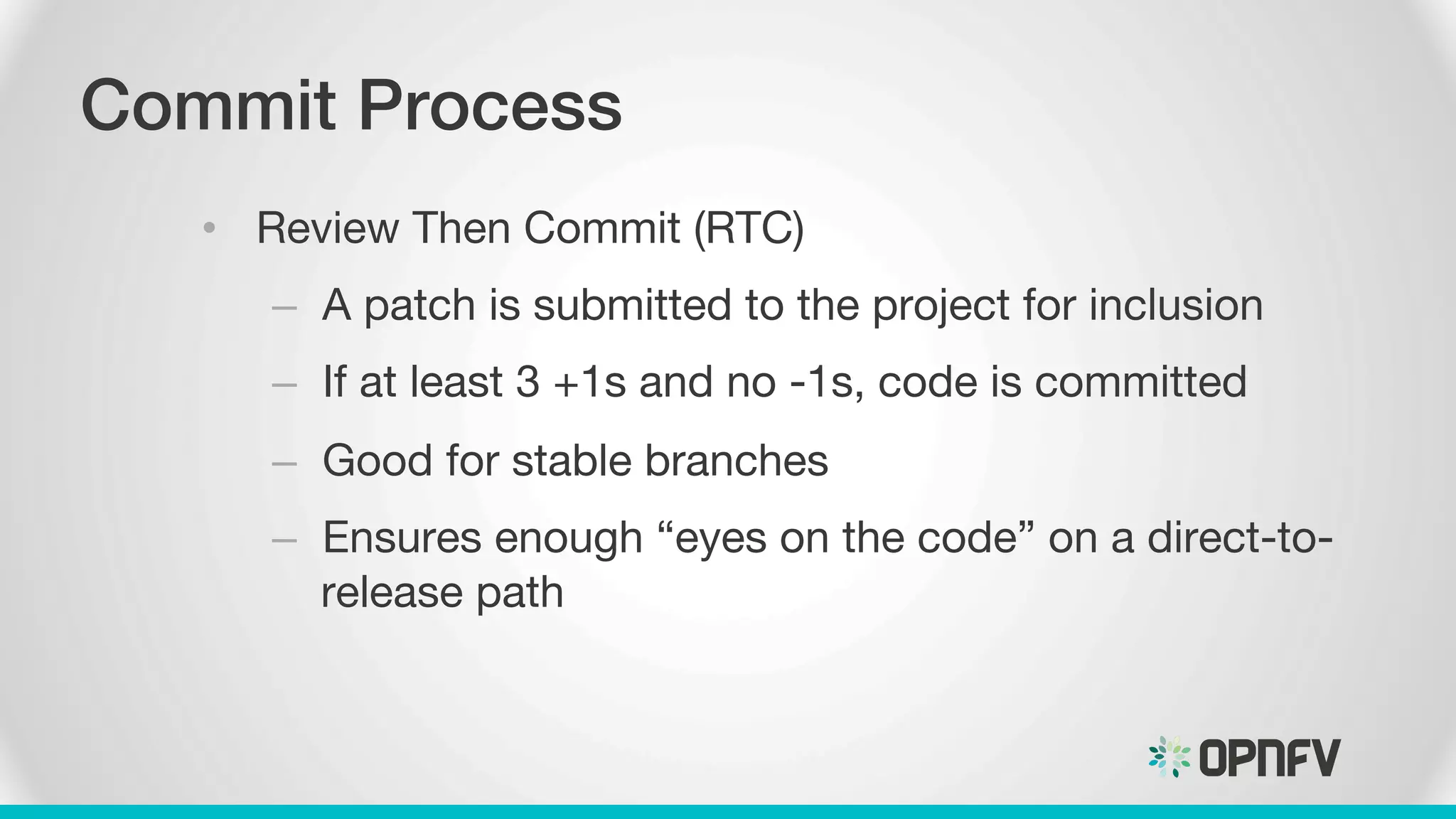 Commit Process

• Review Then Commit (RTC)

– A patch is submitted to the project for inclusion

– If at least 3 +1s and no -1s, code is committed

– Good for stable branches

– Ensures enough “eyes on the code” on a direct-to-release path

OPNFV